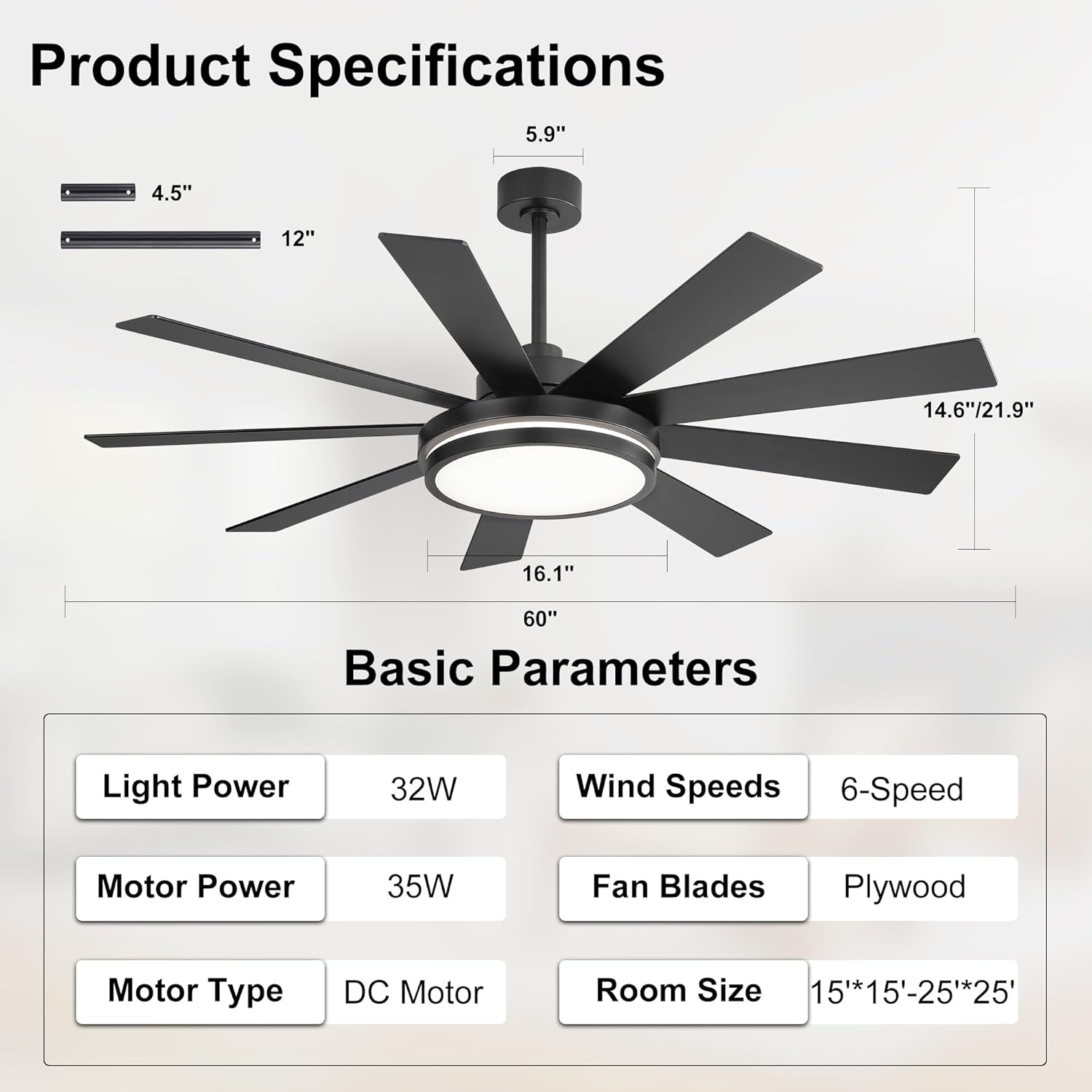 Product Specifications

5.9"

4.5"

12"

14.6"/21.9"

16.1"

60"

Basic Parameters

| Light Power | 32W | Wind Speeds | 6-Speed |
|---|---|---|---|
| Motor Power | 35W | Fan Blades | Plywood |
| Motor Type | DC Motor | Room Size | 15'*15'-25'*25' |